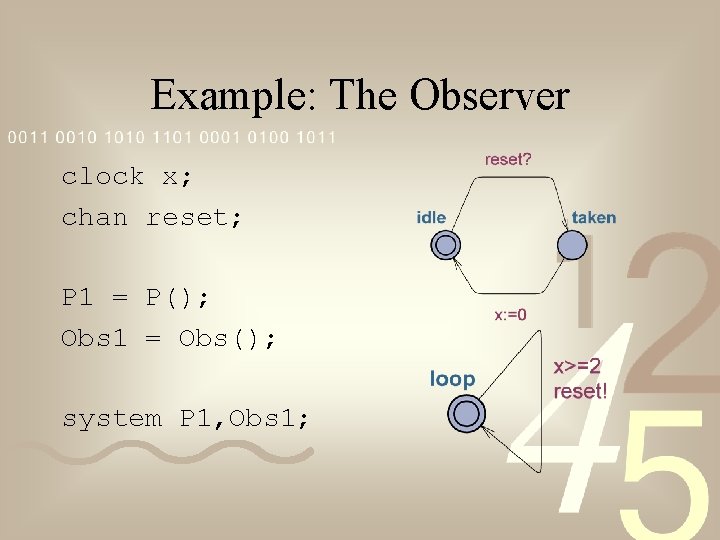 Example: The Observer

0011 0010 1010 1101 0001 0100 1011

clock x;
chan reset;

P1 = P();
Obs1 = Obs();

system P1,Obs1;

reset?
idle
taken
x:=0
loop
x>=2
reset!

1
2
4
5